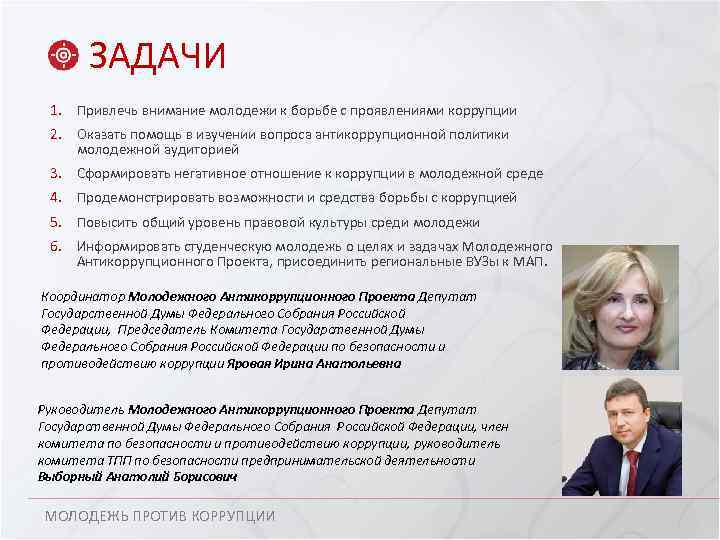 ЗАДАЧИ

1. Привлечь внимание молодежи к борьбе с проявлениями коррупции
2. Оказать помощь в изучении вопроса антикоррупционной политики молодежной аудиторией
3. Сформировать негативное отношение к коррупции в молодежной среде
4. Продемонстрировать возможности и средства борьбы с коррупцией
5. Повысить общий уровень правовой культуры среди молодежи
6. Информировать студенческую молодежь о целях и задачах Молодежного Антикоррупционного Проекта, присоединить региональные ВУЗы к МАП.

Координатор Молодежного Антикоррупционного Проекта Депутат Государственной Думы Федерального Собрания Российской Федерации, Председатель Комитета Государственной Думы Федерального Собрания Российской Федерации по безопасности и противодействию коррупции Яровая Ирина Анатольевна

Руководитель Молодежного Антикоррупционного Проекта Депутат Государственной Думы Федерального Собрания Российской Федерации, член комитета по безопасности и противодействию коррупции, руководитель комитета ТПП по безопасности предпринимательской деятельности Выборный Анатолий Борисович

МОЛОДЕЖЬ ПРОТИВ КОРРУПЦИИ